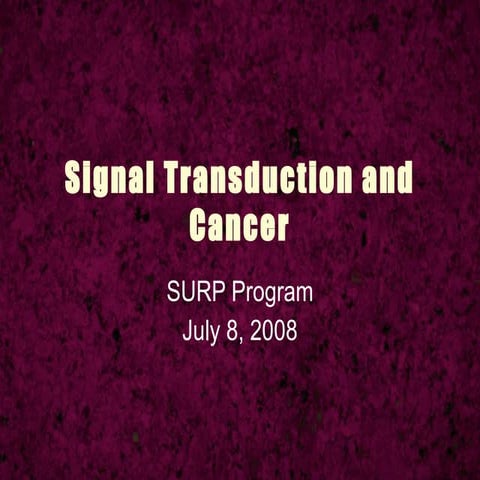 Signal Transduction and Cancer

SURP Program
July 8, 2008